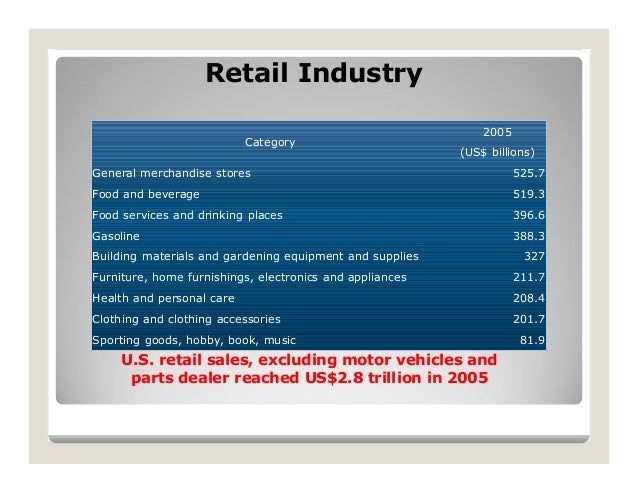 Retail Industry

| Category | 2005 (US$ billions) |
|---|---|
| General merchandise stores | 525.7 |
| Food and beverage | 519.3 |
| Food services and drinking places | 396.6 |
| Gasoline | 388.3 |
| Building materials and gardening equipment and supplies | 327 |
| Furniture, home furnishings, electronics and appliances | 211.7 |
| Health and personal care | 208.4 |
| Clothing and clothing accessories | 201.7 |
| Sporting goods, hobby, book, music | 81.9 |

U.S. retail sales, excluding motor vehicles and parts dealer reached US$2.8 trillion in 2005